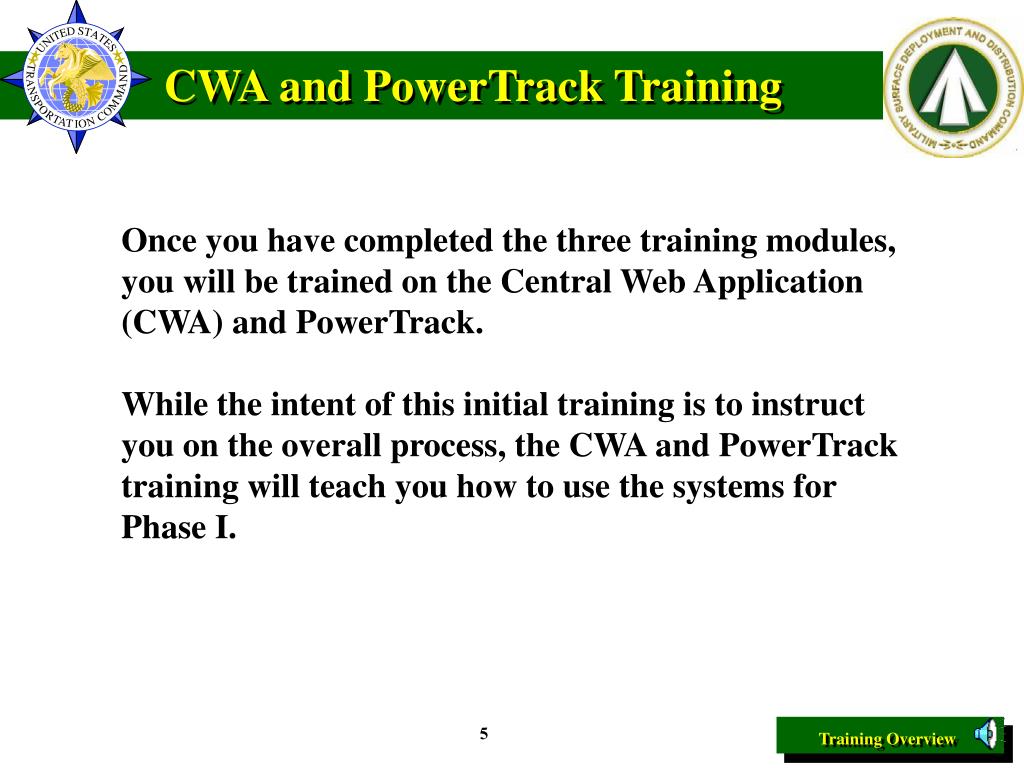 UNITED STATES TRANSPORTATION COMMAND

CWA and PowerTrack Training

MILITARY SURFACE DEPLOYMENT AND DISTRIBUTION COMMAND

Once you have completed the three training modules, you will be trained on the Central Web Application (CWA) and PowerTrack.

While the intent of this initial training is to instruct you on the overall process, the CWA and PowerTrack training will teach you how to use the systems for Phase I.

5

Training Overview